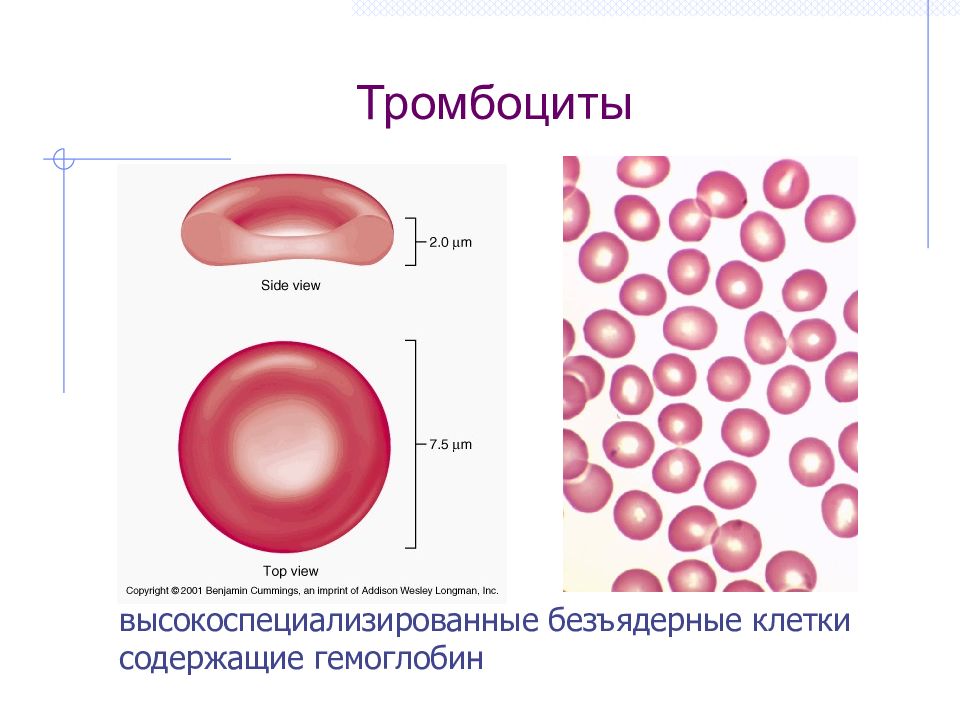 Тромбоциты

2.0 μm

Side view

7.5 μm

Top view

Copyright © 2001 Benjamin Cummings, an imprint of Addison Wesley Longman, Inc.

высокоспециализированные безъядерные клетки содержащие гемоглобин